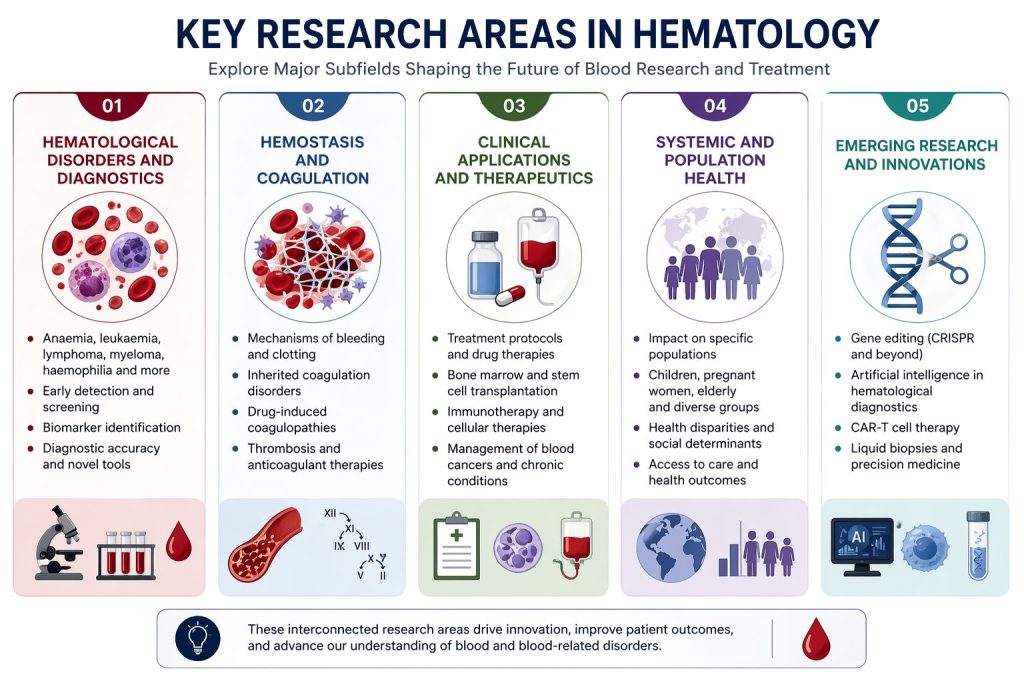 KEY RESEARCH AREAS IN HEMATOLOGY

Explore Major Subfields Shaping the Future of Blood Research and Treatment

01

HEMATOLOGICAL DISORDERS AND DIAGNOSTICS

- Anaemia, leukaemia, lymphoma, myeloma, haemophilia and more
- Early detection and screening
- Biomarker identification
- Diagnostic accuracy and novel tools

02

HEMOSTASIS AND COAGULATION

- Mechanisms of bleeding and clotting
- Inherited coagulation disorders
- Drug-induced coagulopathies
- Thrombosis and anticoagulant therapies

XII
XI
IX VIII
X
V II

03

CLINICAL APPLICATIONS AND THERAPEUTICS

- Treatment protocols and drug therapies
- Bone marrow and stem cell transplantation
- Immunotherapy and cellular therapies
- Management of blood cancers and chronic conditions

04

SYSTEMIC AND POPULATION HEALTH

- Impact on specific populations
- Children, pregnant women, elderly and diverse groups
- Health disparities and social determinants
- Access to care and health outcomes

05

EMERGING RESEARCH AND INNOVATIONS

- Gene editing (CRISPR and beyond)
- Artificial intelligence in hematological diagnostics
- CAR-T cell therapy
- Liquid biopsies and precision medicine

AI

These interconnected research areas drive innovation, improve patient outcomes, and advance our understanding of blood and blood-related disorders.